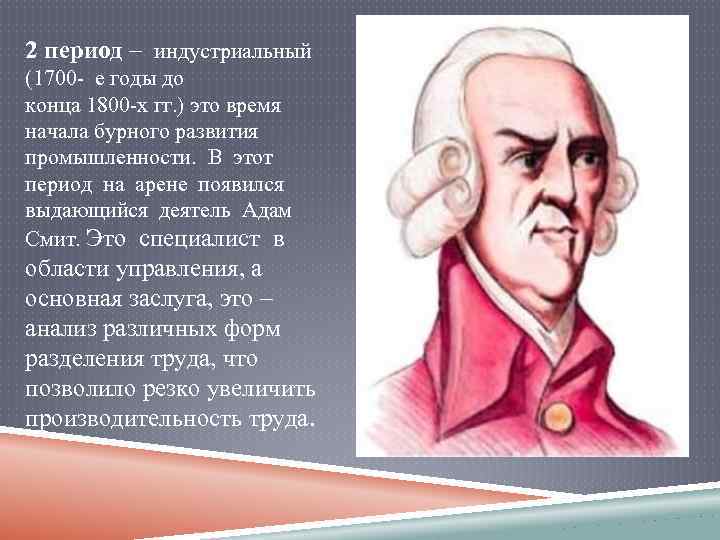 2 период – индустриальный (1700- е годы до конца 1800-х гг.) это время начала бурного развития промышленности. В этот период на арене появился выдающийся деятель Адам Смит. Это специалист в области управления, а основная заслуга, это – анализ различных форм разделения труда, что позволило резко увеличить производительность труда.